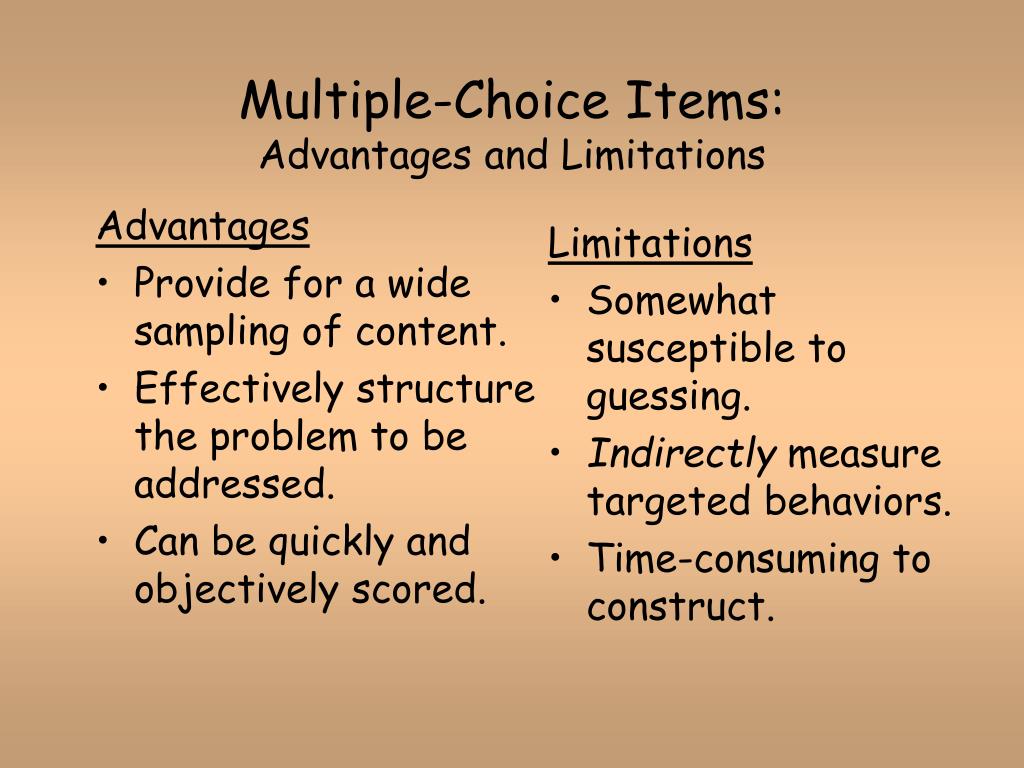 Multiple-Choice Items:
Advantages and Limitations

Advantages
• Provide for a wide sampling of content.
• Effectively structure the problem to be addressed.
• Can be quickly and objectively scored.

Limitations
• Somewhat susceptible to guessing.
• Indirectly measure targeted behaviors.
• Time-consuming to construct.